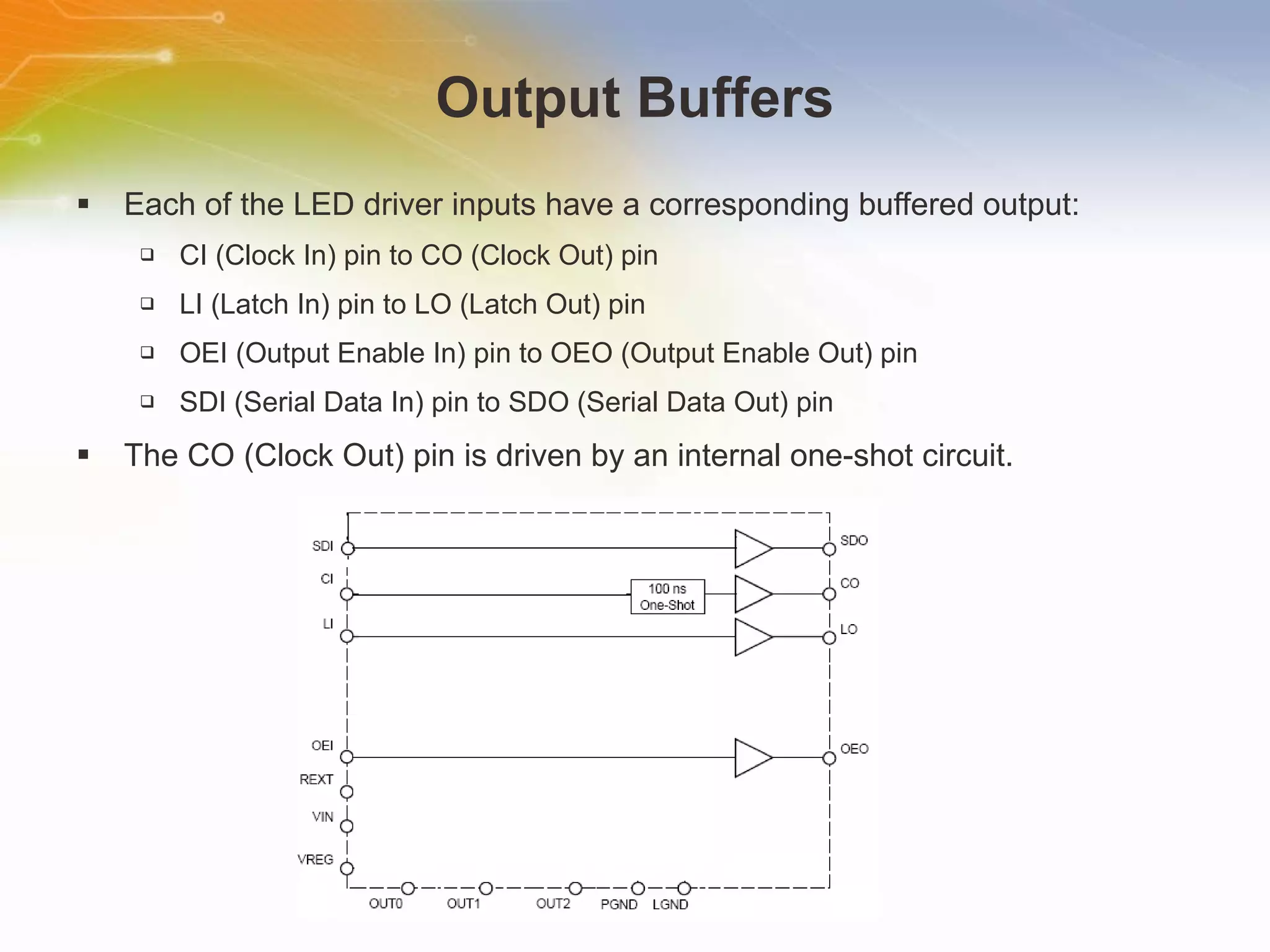 Output Buffers

▪ Each of the LED driver inputs have a corresponding buffered output:

❑ CI (Clock In) pin to CO (Clock Out) pin

❑ LI (Latch In) pin to LO (Latch Out) pin

❑ OEI (Output Enable In) pin to OEO (Output Enable Out) pin

❑ SDI (Serial Data In) pin to SDO (Serial Data Out) pin

▪ The CO (Clock Out) pin is driven by an internal one-shot circuit.

SDI
CI
LI
OEI
REXT
VIN
VREG
100 ns One-Shot
SDO
CO
LO
OEO
OUT0
OUT1
OUT2
PGND
LGND